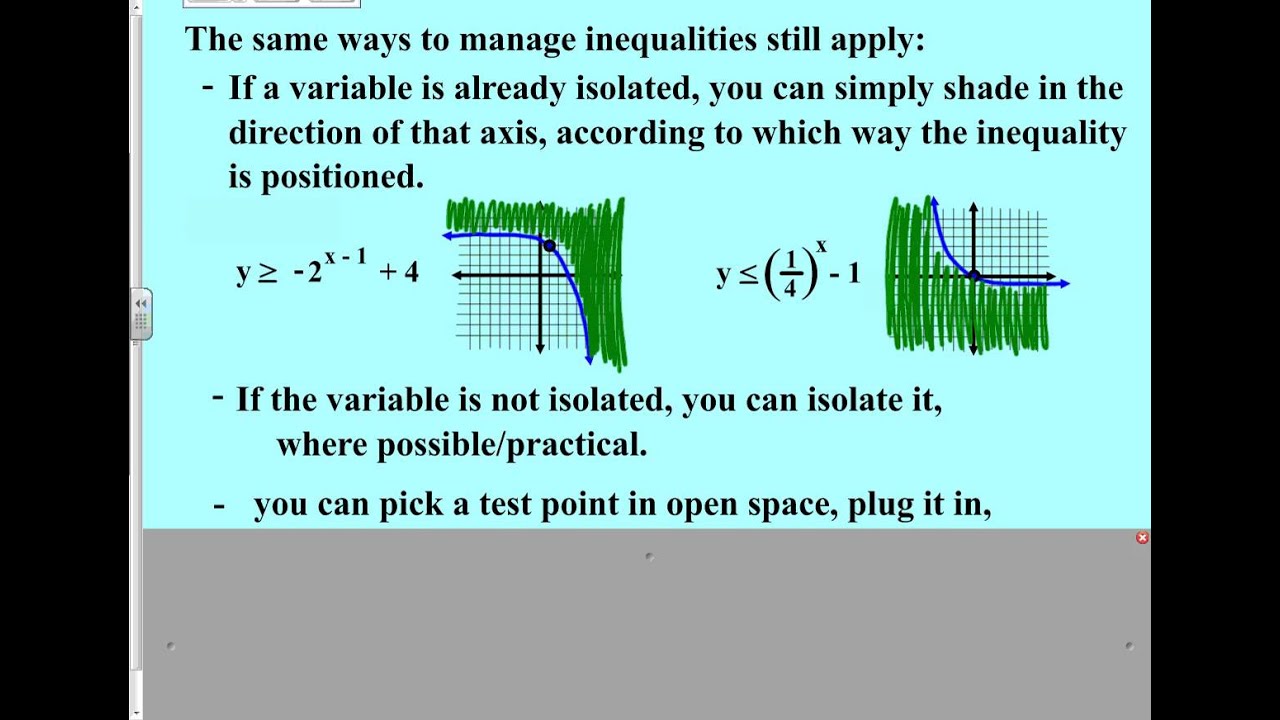 The same ways to manage inequalities still apply:

- If a variable is already isolated, you can simply shade in the direction of that axis, according to which way the inequality is positioned.

$y \geq -2^{x-1} + 4$

$y \leq \left(\frac{1}{4}\right)^{x} - 1$

- If the variable is not isolated, you can isolate it, where possible/practical.

- you can pick a test point in open space, plug it in,